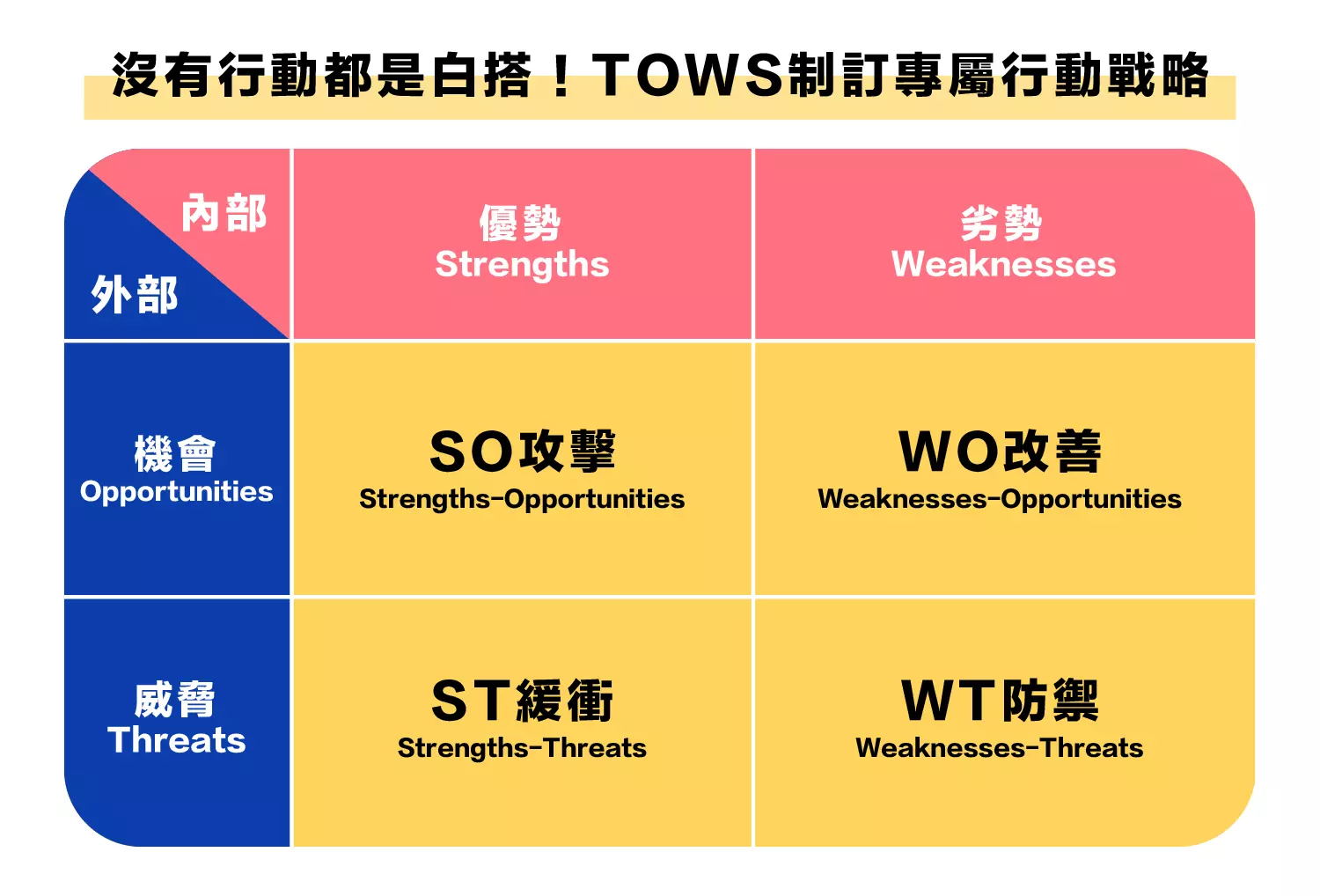 沒有行動都是白搭！TOWS制訂專屬行動戰略

| 內部 外部 | 優勢 Strengths | 劣勢 Weaknesses |
|---|---|---|
| 機會 Opportunities | SO攻擊 Strengths-Opportunities | WO改善 Weaknesses-Opportunities |
| 威脅 Threats | ST緩衝 Strengths-Threats | WT防禦 Weaknesses-Threats |